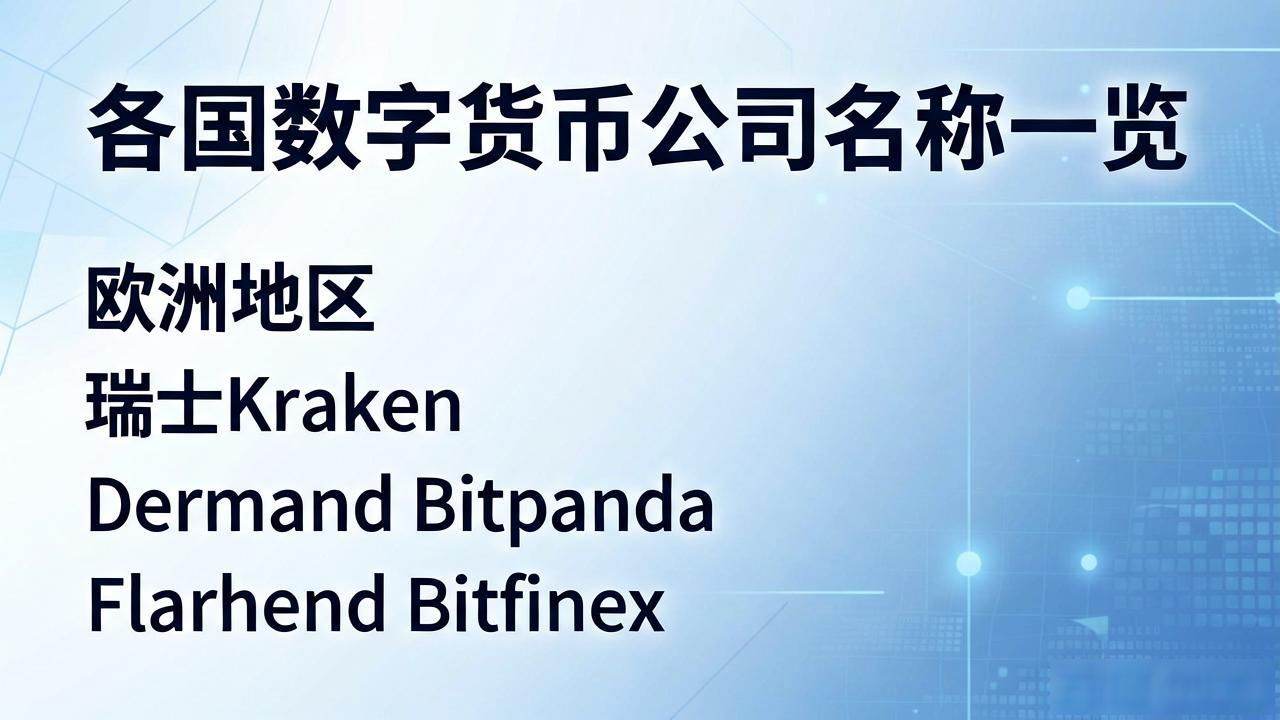 各国数字货币公司名称一览

欧洲地区

瑞士Kraken

Dermand Bitpanda

Flarhend Bitfinex